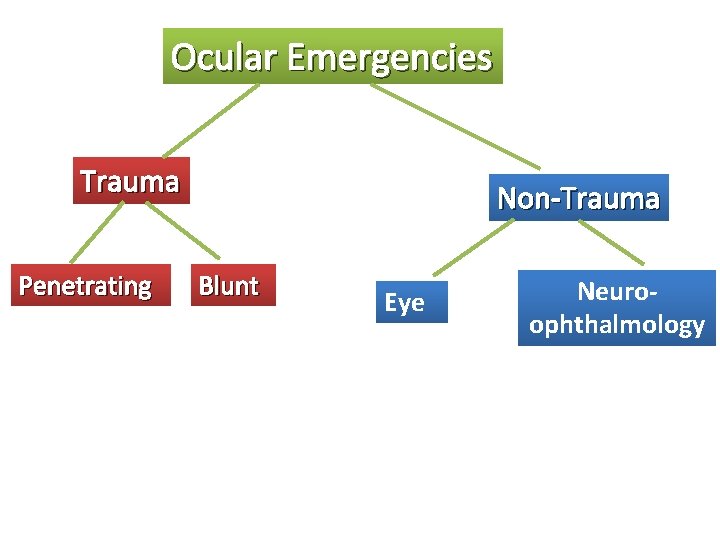 Ocular Emergencies

Trauma

Non-Trauma

Penetrating

Blunt

Eye

Neuro-ophthalmology